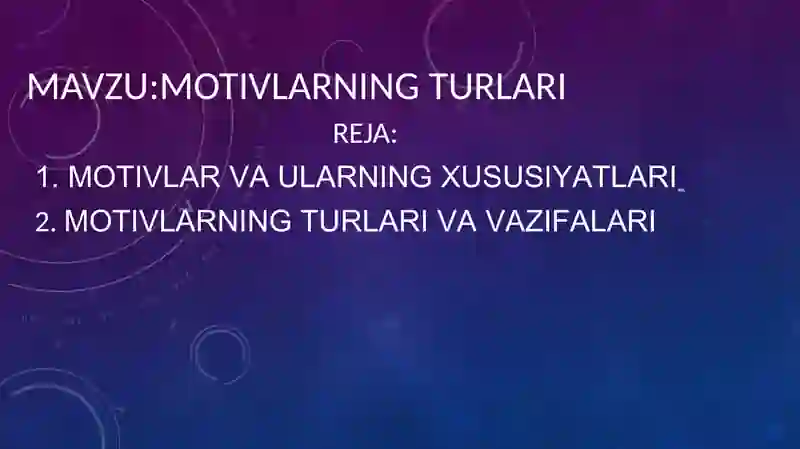 MAVZU:MOTIVLARNING TURLARI

REJA:

1. MOTIVLAR VA ULARNING XUSUSIYATLARI

2. MOTIVLARNING TURLARI VA VAZIFALARI